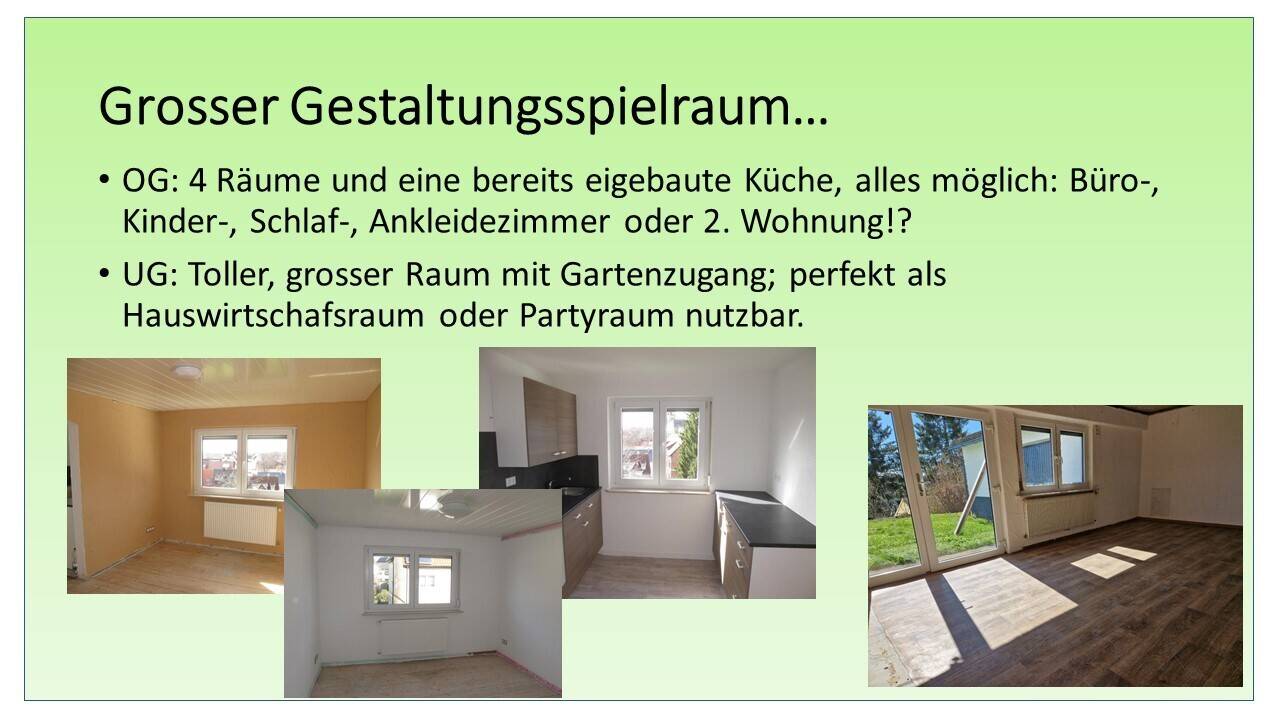 Grosser Gestaltungsspielraum…

• OG: 4 Räume und eine bereits eigebaute Küche, alles möglich: Büro-, Kinder-, Schlaf-, Ankleidezimmer oder 2. Wohnung!?

• UG: Toller, grosser Raum mit Gartenzugang; perfekt als Hauswirtschafsraum oder Partyraum nutzbar.